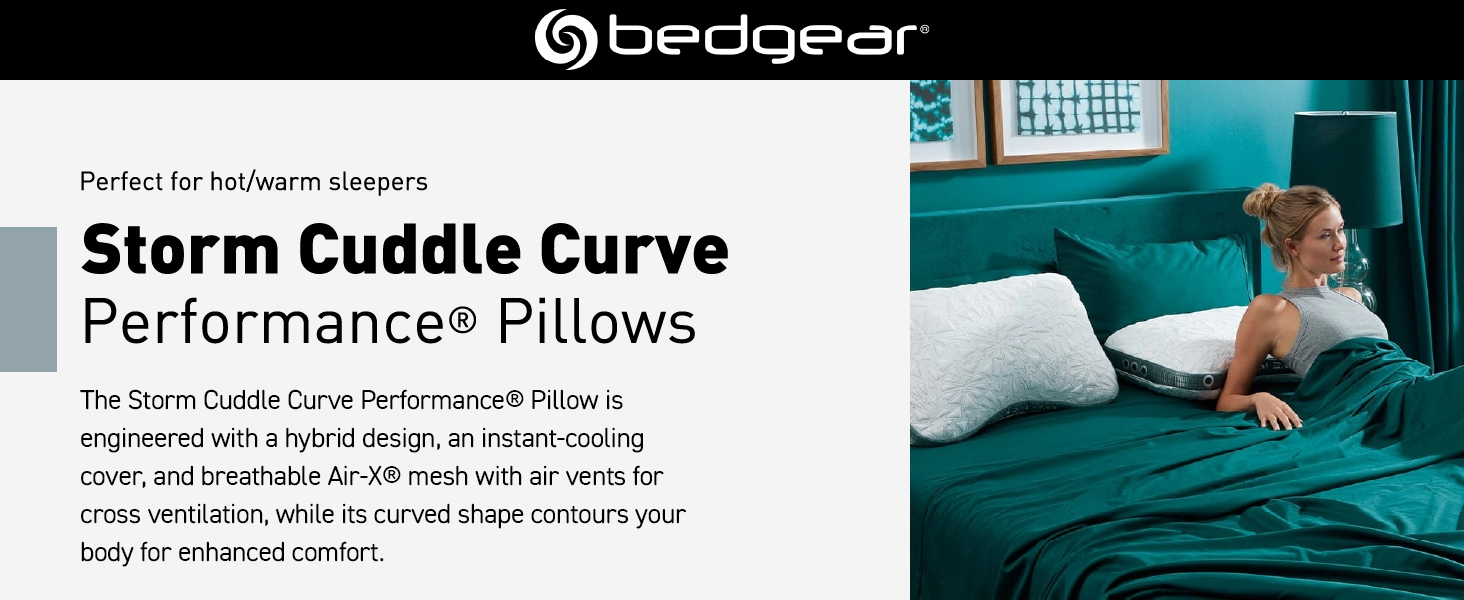 bedgear®

Perfect for hot/warm sleepers

Storm Cuddle Curve Performance® Pillows

The Storm Cuddle Curve Performance® Pillow is engineered with a hybrid design, an instant-cooling cover, and breathable Air-X® mesh with air vents for cross ventilation, while its curved shape contours your body for enhanced comfort.